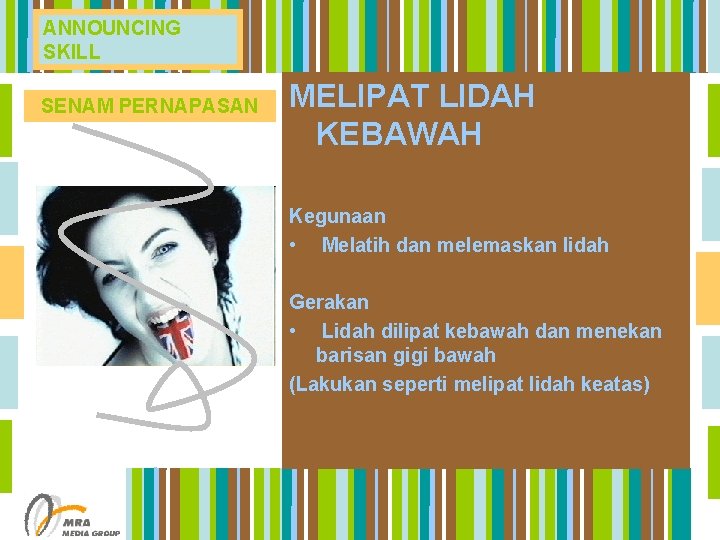 ANNOUNCING SKILL

SENAM PERNAPASAN

MELIPAT LIDAH KEBAWAH

Kegunaan
• Melatih dan melemaskan lidah

Gerakan
• Lidah dilipat kebawah dan menekan barisan gigi bawah
(Lakukan seperti melipat lidah keatas)

MRA MEDIA GROUP